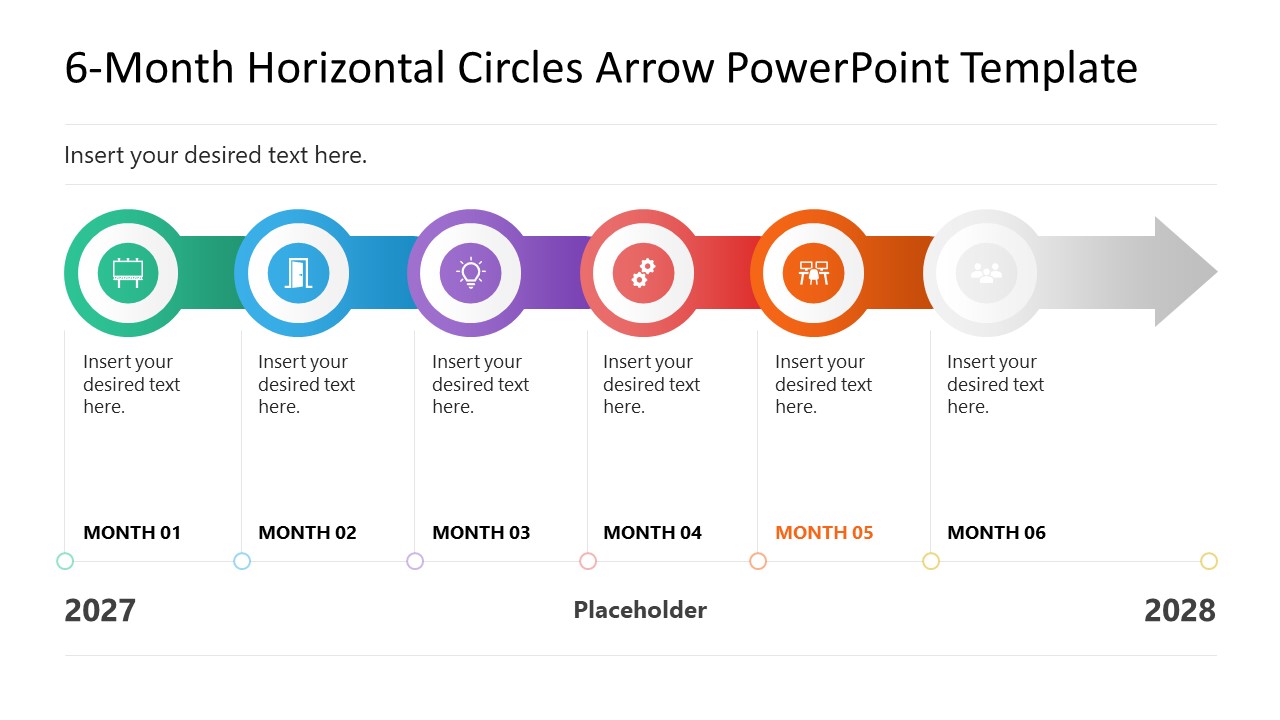 6-Month Horizontal Circles Arrow PowerPoint Template

Insert your desired text here.

Insert your desired text here.

MONTH 01

Insert your desired text here.

MONTH 02

Insert your desired text here.

MONTH 03

Insert your desired text here.

MONTH 04

Insert your desired text here.

MONTH 05

Insert your desired text here.

MONTH 06

2027

Placeholder

2028